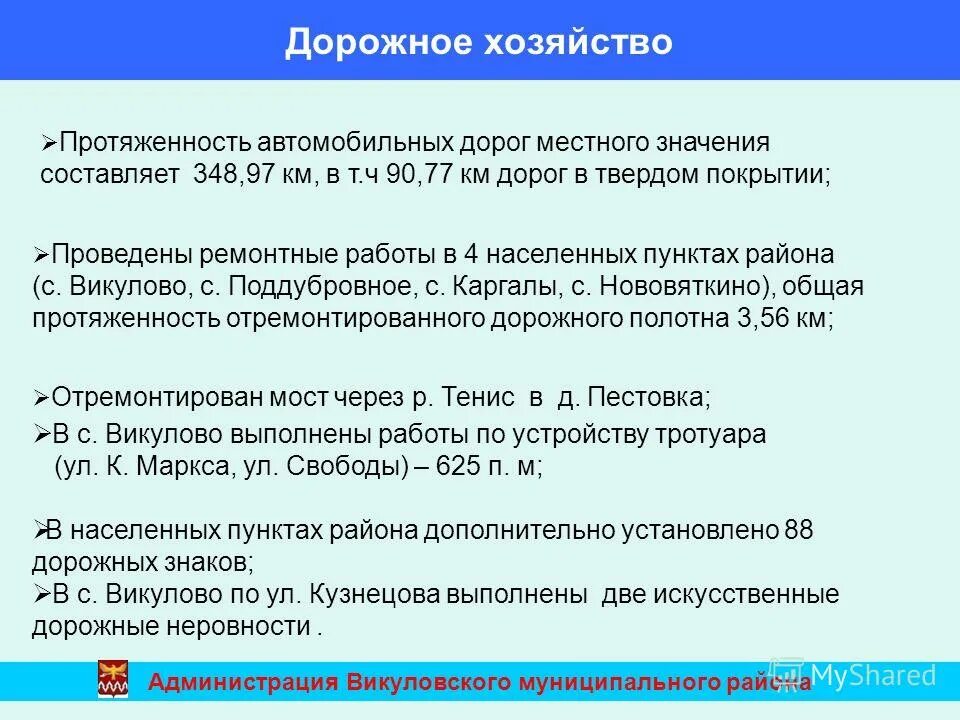 Дорожное хозяйство

➢Протяженность автомобильных дорог местного значения составляет 348,97 км, в т.ч 90,77 км дорог в твердом покрытии;

➢Проведены ремонтные работы в 4 населенных пунктах района (с. Викулово, с. Поддубровное, с. Каргалы, с. Нововяткино), общая протяженность отремонтированного дорожного полотна 3,56 км;

➢Отремонтирован мост через р. Тенис в д. Пестовка;
➢В с. Викулово выполнены работы по устройству тротуара (ул. К. Маркса, ул. Свободы) – 625 п. м;

➢В населенных пунктах района дополнительно установлено 88 дорожных знаков;
➢В с. Викулово по ул. Кузнецова выполнены две искусственные дорожные неровности .

Администрация Викуловского муниципального района

MyShared